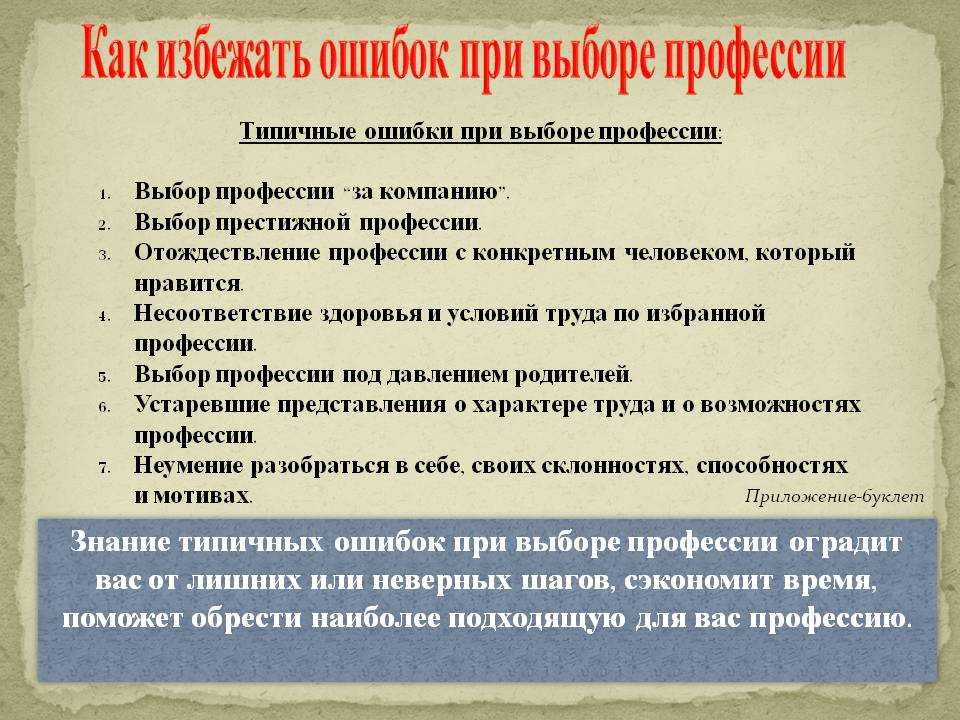 Как избежать ошибок при выборе профессии

Типичные ошибки при выборе профессии:

1. Выбор профессии "за компанию".
2. Выбор престижной профессии.
3. Отождествление профессии с конкретным человеком, который нравится.
4. Несоответствие здоровья и условий труда по избранной профессии.
5. Выбор профессии под давлением родителей.
6. Устаревшие представления о характере труда и о возможностях профессии.
7. Неумение разобраться в себе, своих склонностях, способностях и мотивах.

Приложение-буклет

Знание типичных ошибок при выборе профессии оградит вас от лишних или неверных шагов, сэкономит время, поможет обрести наиболее подходящую для вас профессию.